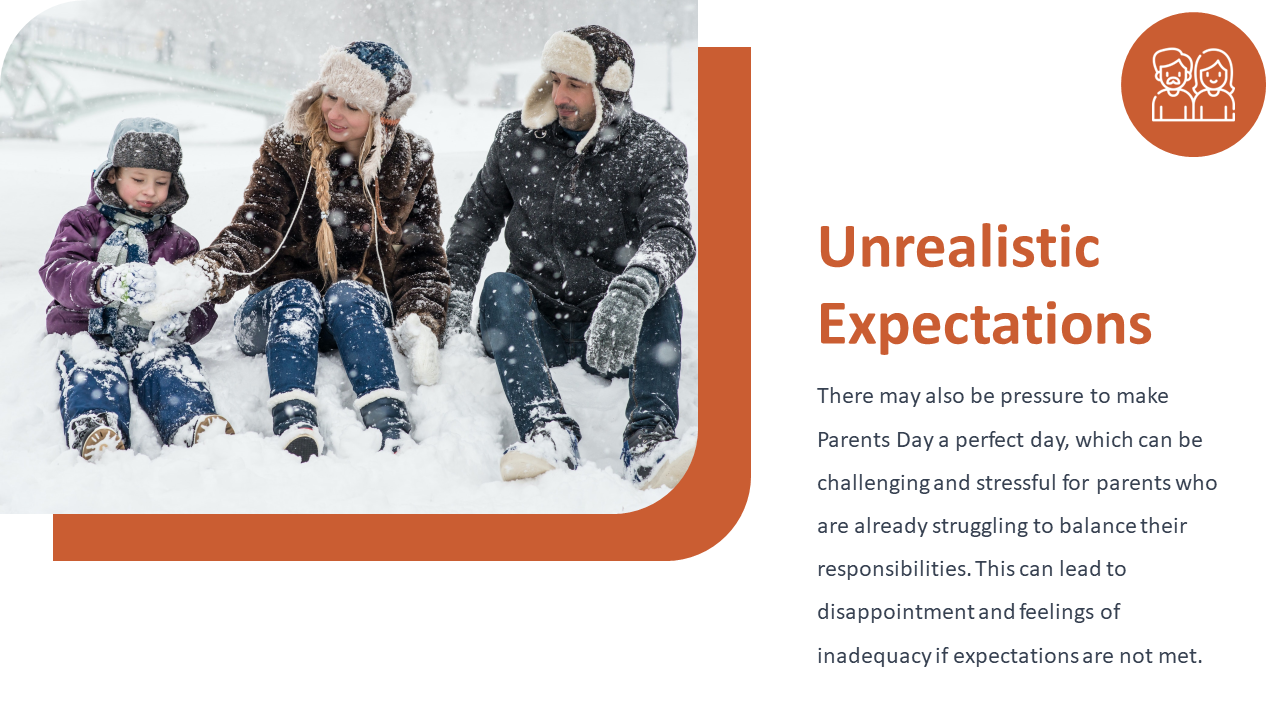 Unrealistic Expectations

There may also be pressure to make Parents Day a perfect day, which can be challenging and stressful for parents who are already struggling to balance their responsibilities. This can lead to disappointment and feelings of inadequacy if expectations are not met.